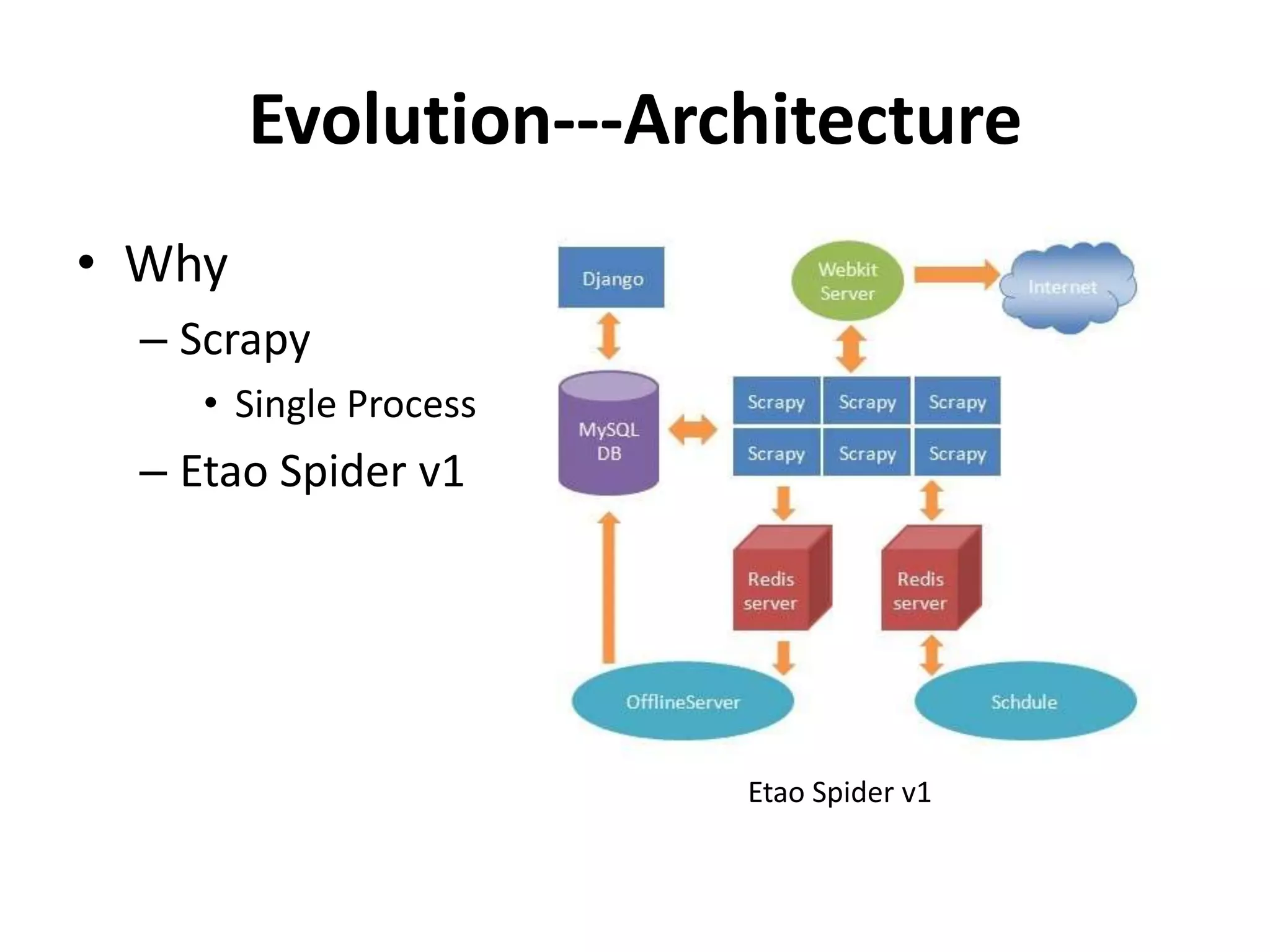 Evolution---Architecture

• Why
– Scrapy
• Single Process
– Etao Spider v1

Django

Webkit Server

Internet

MySQL DB

Scrapy
Scrapy
Scrapy
Scrapy
Scrapy
Scrapy

Redis server

Redis server

OfflineServer

Schdule

Etao Spider v1